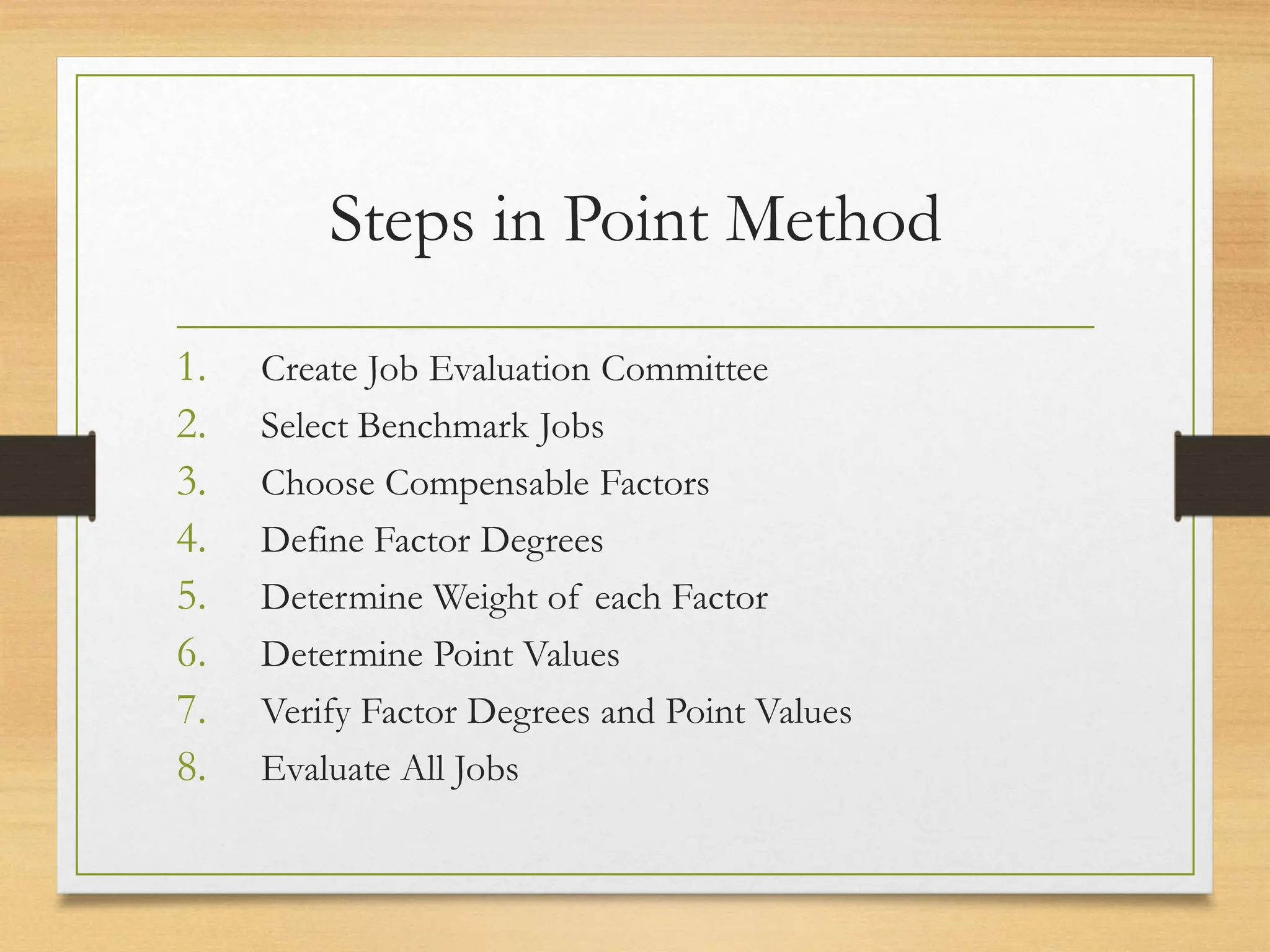 Steps in Point Method

1. Create Job Evaluation Committee
2. Select Benchmark Jobs
3. Choose Compensable Factors
4. Define Factor Degrees
5. Determine Weight of each Factor
6. Determine Point Values
7. Verify Factor Degrees and Point Values
8. Evaluate All Jobs